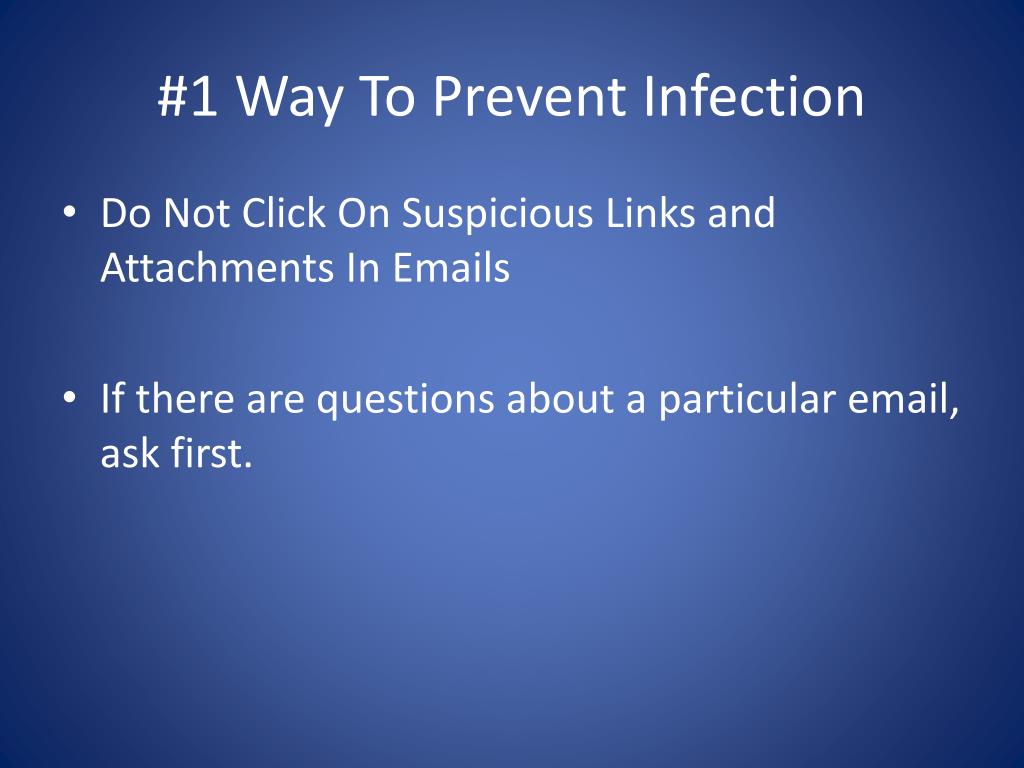 #1 Way To Prevent Infection

• Do Not Click On Suspicious Links and Attachments In Emails

• If there are questions about a particular email, ask first.